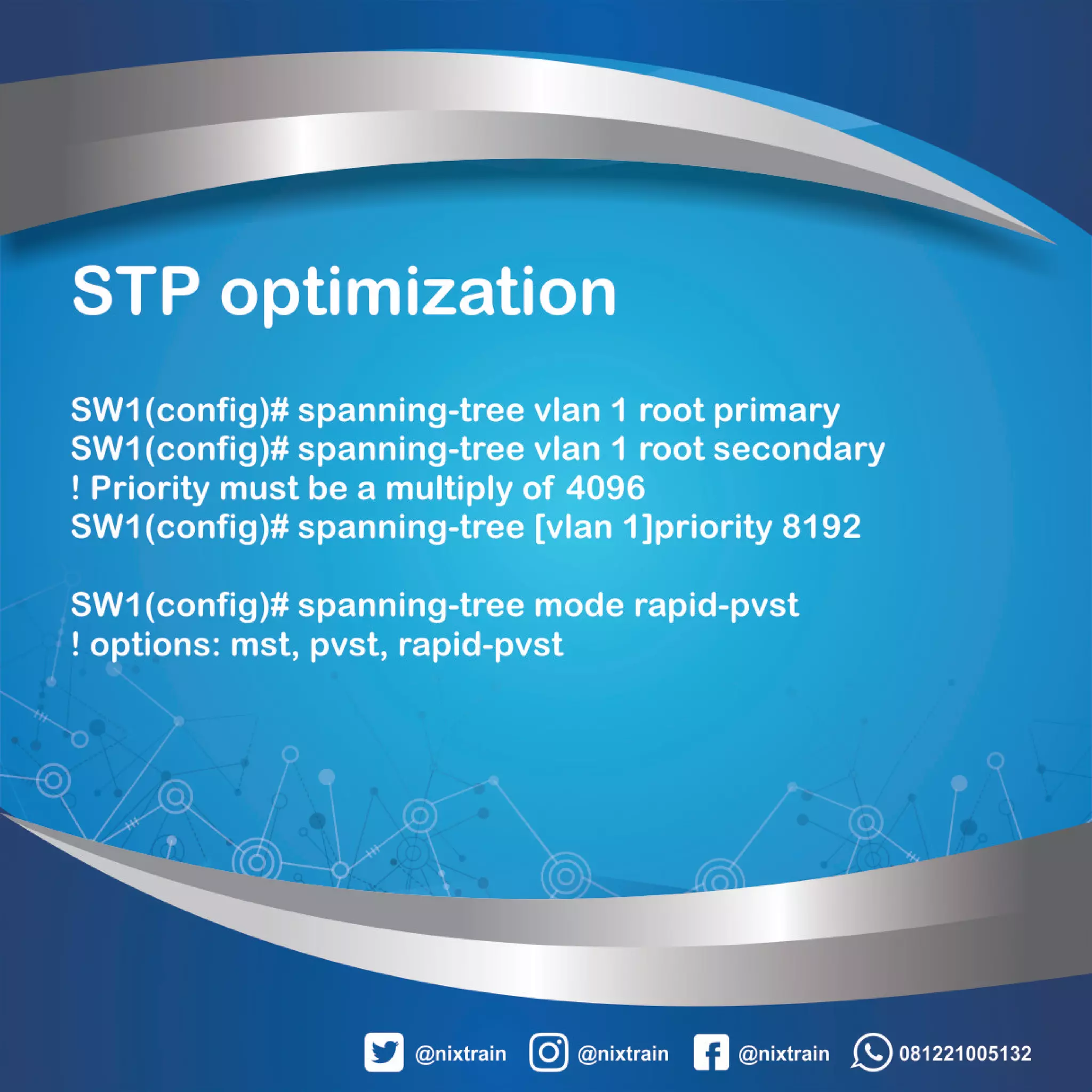 STP optimization

SW1(config)# spanning-tree vlan 1 root primary
SW1(config)# spanning-tree vlan 1 root secondary
! Priority must be a multiply of 4096
SW1(config)# spanning-tree [vlan 1]priority 8192

SW1(config)# spanning-tree mode rapid-pvst
! options: mst, pvst, rapid-pvst

@nixtrain @nixtrain @nixtrain 081221005132